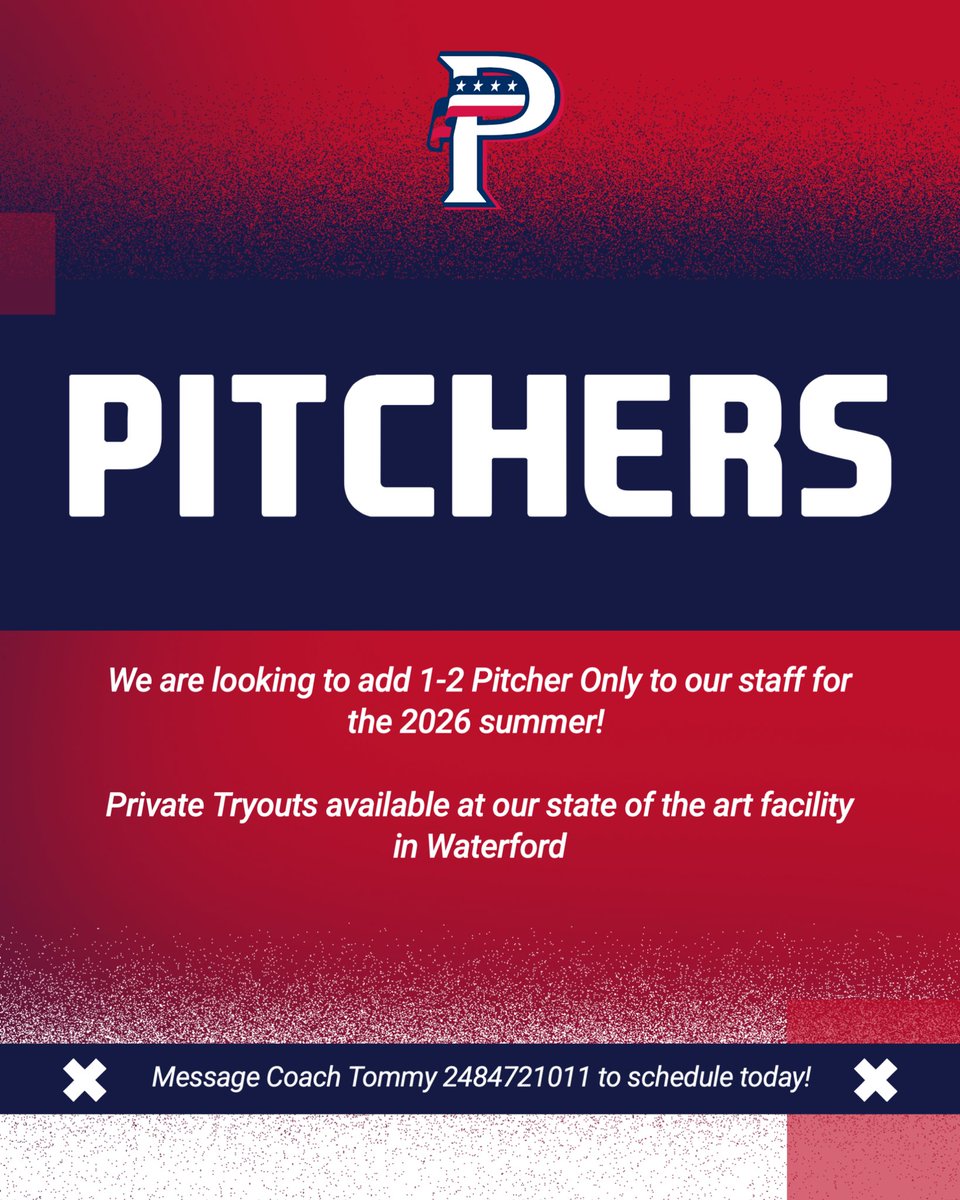 P

PITCHERS

We are looking to add 1-2 Pitcher Only to our staff for the 2026 summer!

Private Tryouts available at our state of the art facility in Waterford

Message Coach Tommy 2484721011 to schedule today!